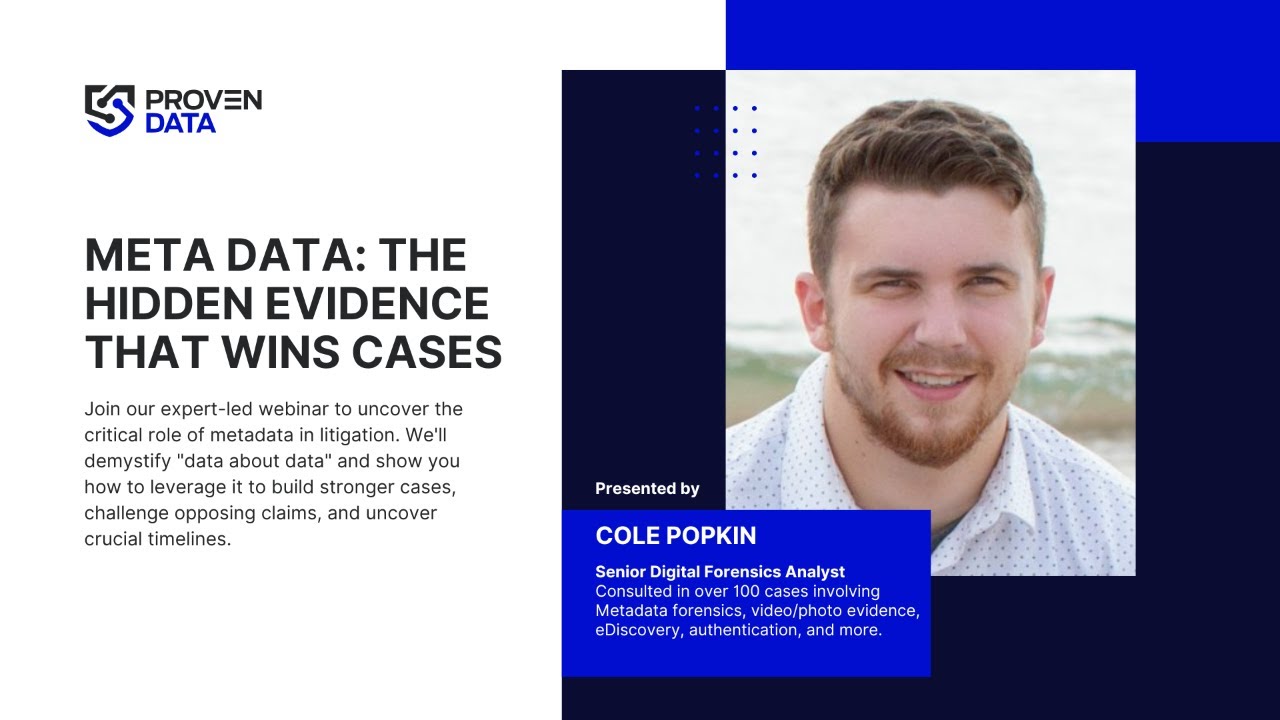 PROVEN DATA

META DATA: THE HIDDEN EVIDENCE THAT WINS CASES

Join our expert-led webinar to uncover the critical role of metadata in litigation. We'll demystify "data about data" and show you how to leverage it to build stronger cases, challenge opposing claims, and uncover crucial timelines.

Presented by

COLE POPKIN

Senior Digital Forensics Analyst
Consulted in over 100 cases involving Metadata forensics, video/photo evidence, eDiscovery, authentication, and more.